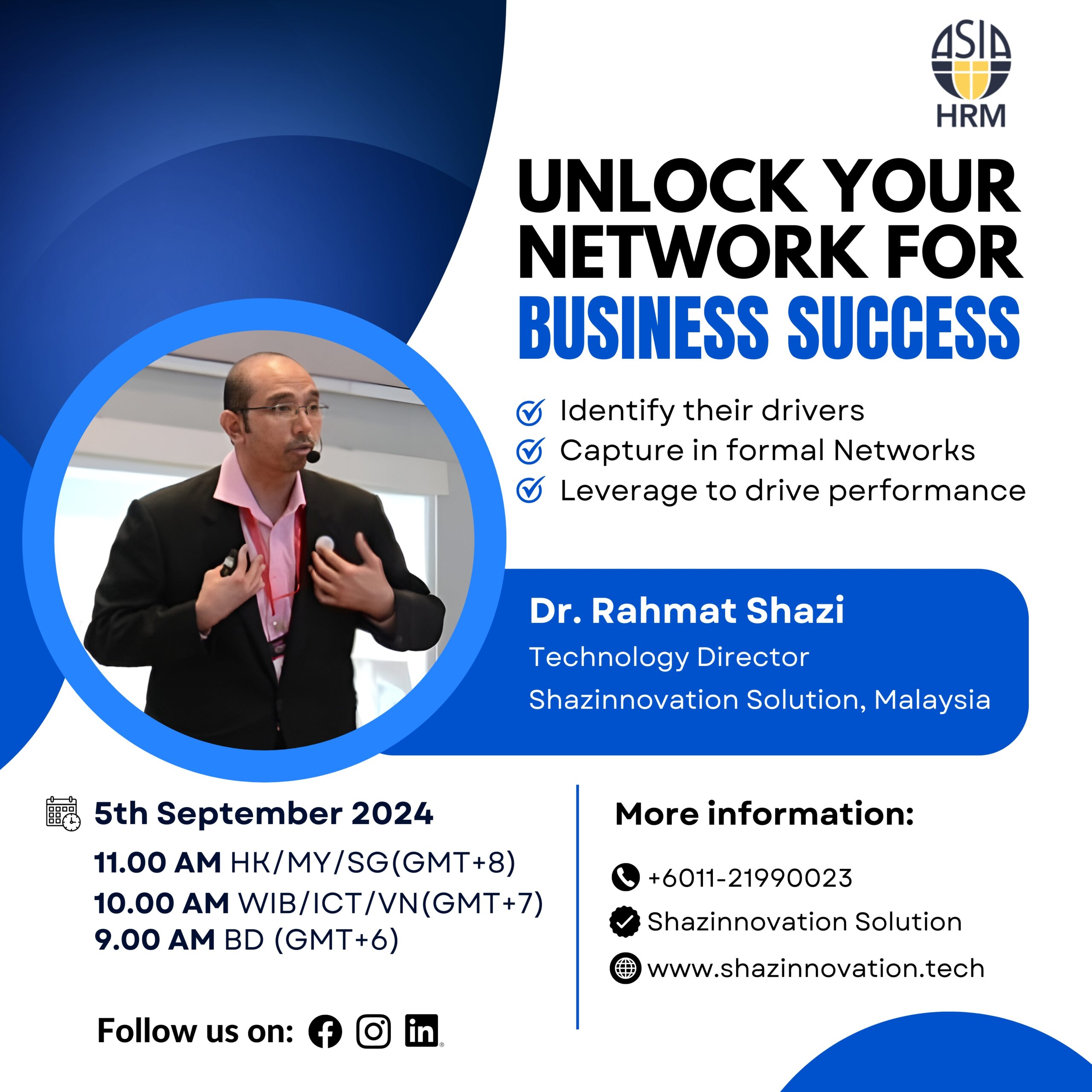 ASIA HRM

UNLOCK YOUR NETWORK FOR BUSINESS SUCCESS

Identify their drivers
Capture in formal Networks
Leverage to drive performance

Dr. Rahmat Shazi
Technology Director
Shazinnovation Solution, Malaysia

5th September 2024
11.00 AM HK/MY/SG(GMT+8)
10.00 AM WIB/ICT/VN(GMT+7)
9.00 AM BD (GMT+6)

Follow us on:

More information:
+6011-21990023
Shazinnovation Solution
www.shazinnovation.tech